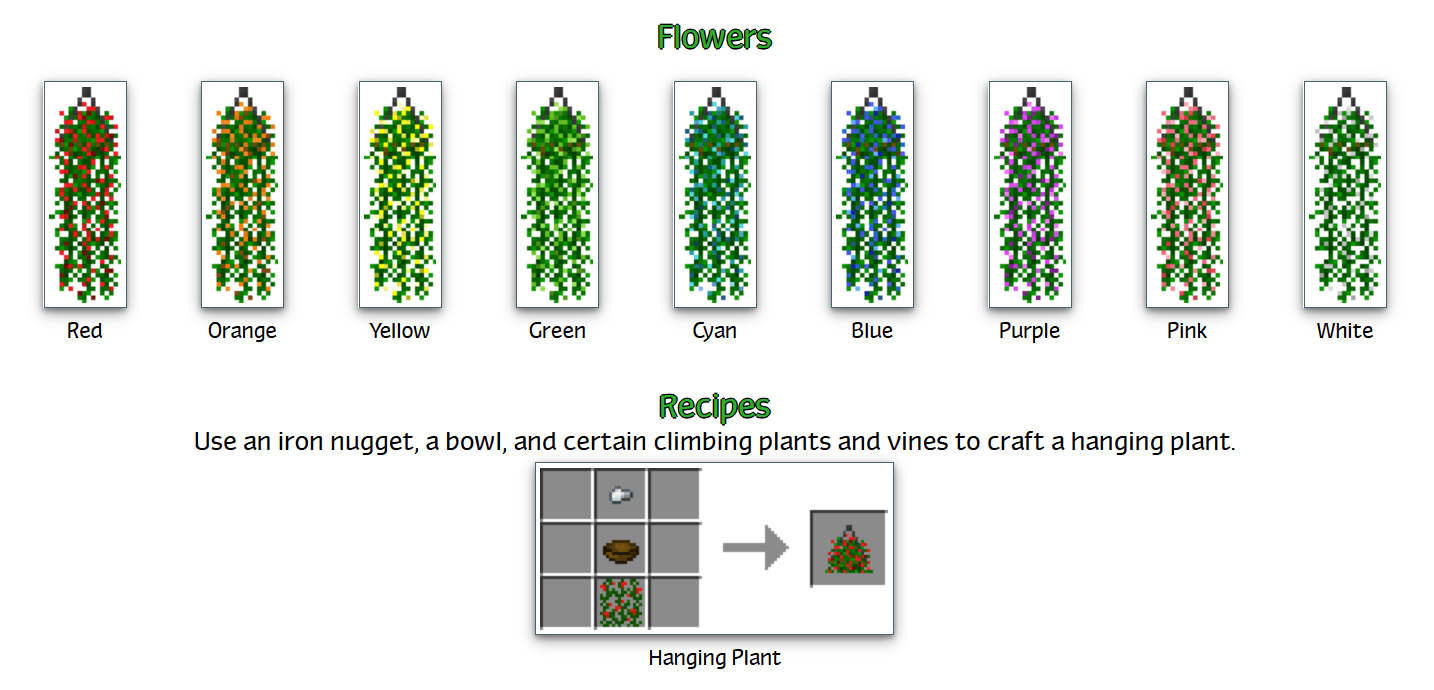 Flowers

Red Orange Yellow Green Cyan Blue Purple Pink White

Recipes

Use an iron nugget, a bowl, and certain climbing plants and vines to craft a hanging plant.

Hanging Plant